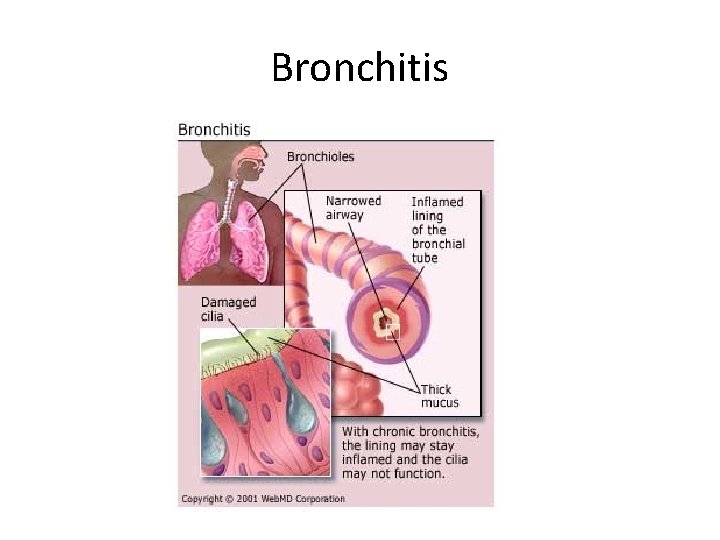 Bronchitis

Bronchitis

Bronchioles

Narrowed airway

Inflamed lining of the bronchial tube

Damaged cilia

Thick mucus

With chronic bronchitis, the lining may stay inflamed and the cilia may not function.

Copyright © 2001 WebMD Corporation